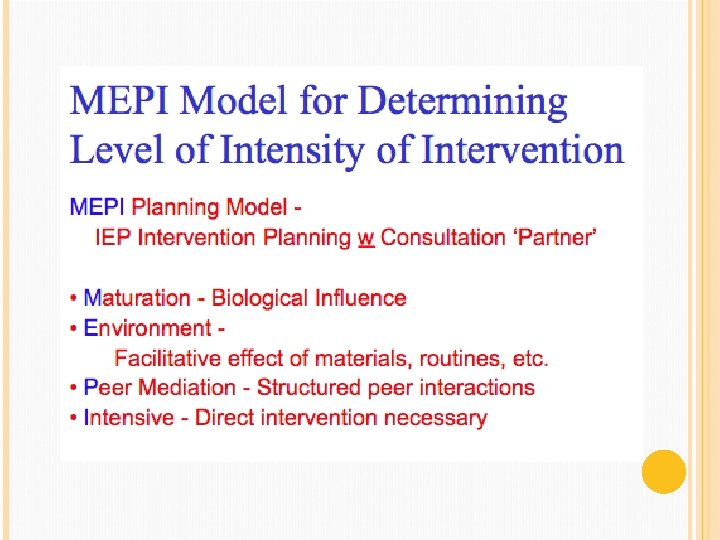 MEPI Model for Determining Level of Intensity of Intervention

MEPI Planning Model -
IEP Intervention Planning w Consultation 'Partner'

• Maturation - Biological Influence
• Environment -
Facilitative effect of materials, routines, etc.
• Peer Mediation - Structured peer interactions
• Intensive - Direct intervention necessary